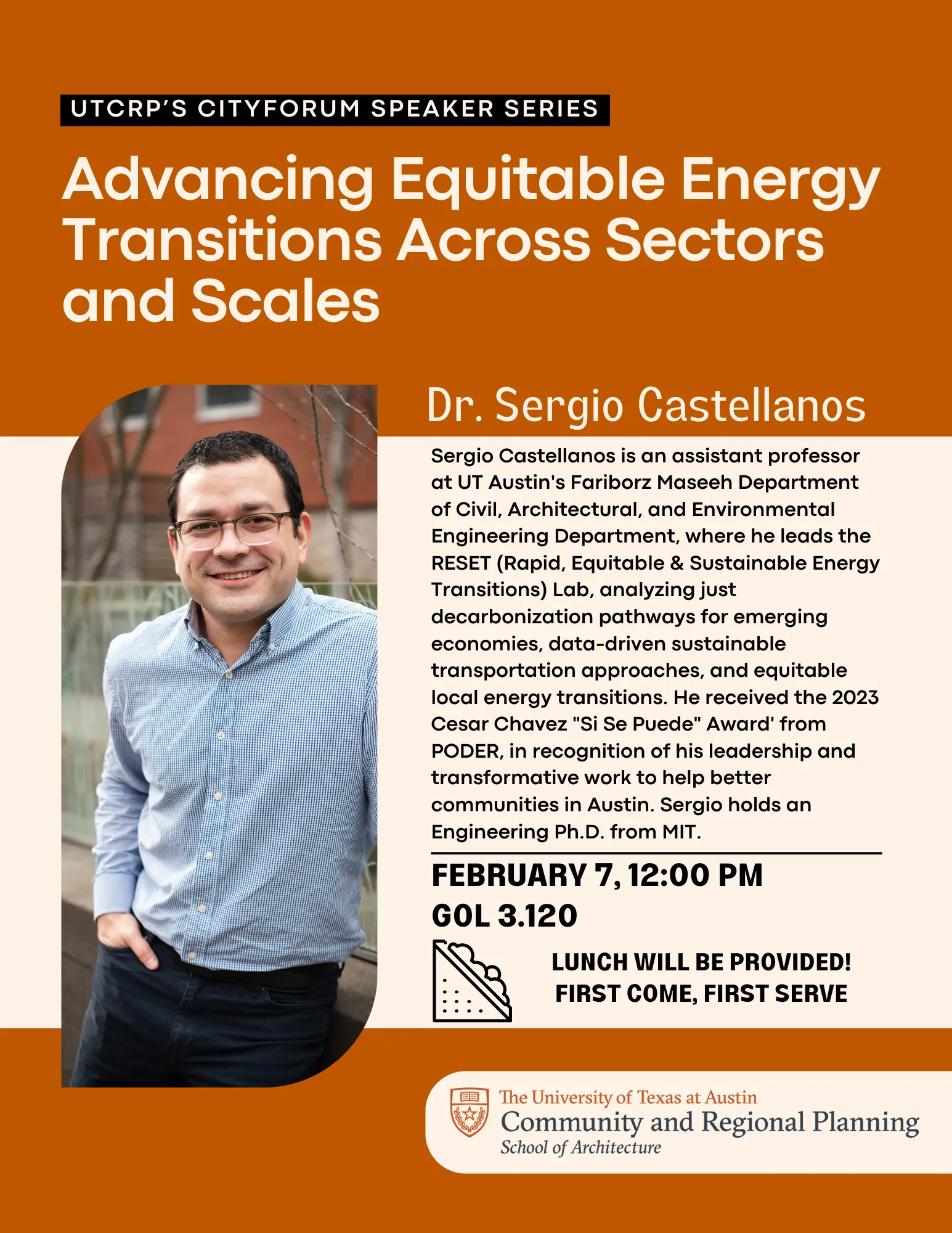 UTCRP'S CITYFORUM SPEAKER SERIES

Advancing Equitable Energy Transitions Across Sectors and Scales

Dr. Sergio Castellanos

Sergio Castellanos is an assistant professor at UT Austin's Fariborz Maseeh Department of Civil, Architectural, and Environmental Engineering Department, where he leads the RESET (Rapid, Equitable & Sustainable Energy Transitions) Lab, analyzing just decarbonization pathways for emerging economies, data-driven sustainable transportation approaches, and equitable local energy transitions. He received the 2023 Cesar Chavez "Si Se Puede" Award' from PODER, in recognition of his leadership and transformative work to help better communities in Austin. Sergio holds an Engineering Ph.D. from MIT.

FEBRUARY 7, 12:00 PM
GOL 3.120

LUNCH WILL BE PROVIDED!
FIRST COME, FIRST SERVE

The University of Texas at Austin
Community and Regional Planning
School of Architecture